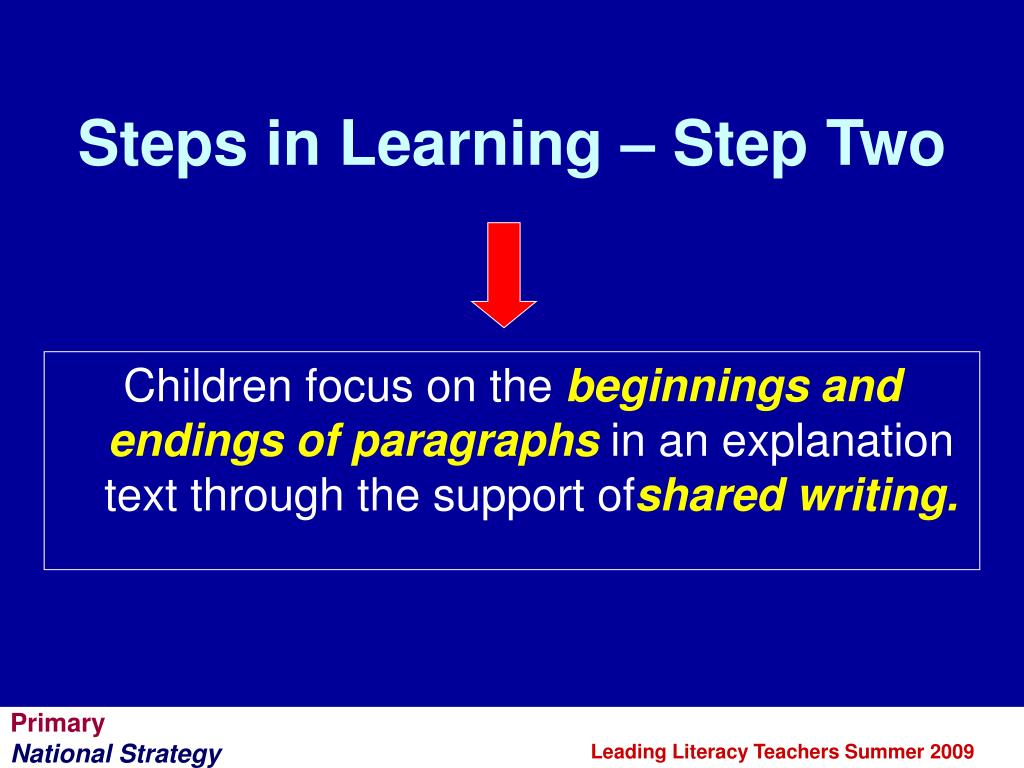 Steps in Learning – Step Two

Children focus on the beginnings and endings of paragraphs in an explanation text through the support ofshared writing.

Primary
National Strategy

Leading Literacy Teachers Summer 2009